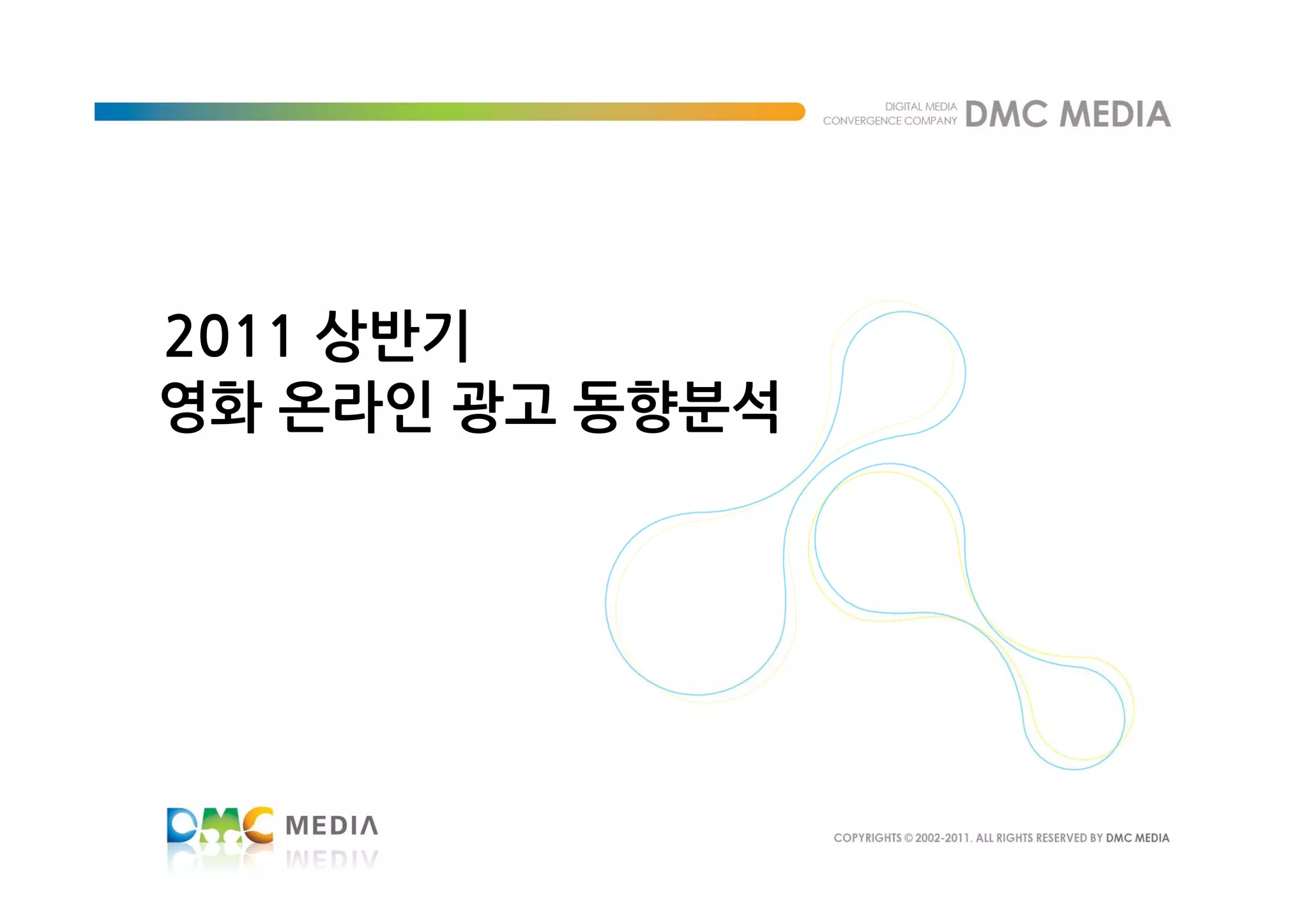 DIGITAL MEDIA CONVERGENCE COMPANY DMC MEDIA

2011 상반기
영화 온라인 광고 동향분석

DMC MEDIA

COPYRIGHTS © 2002-2011. ALL RIGHTS RESERVED BY DMC MEDIA